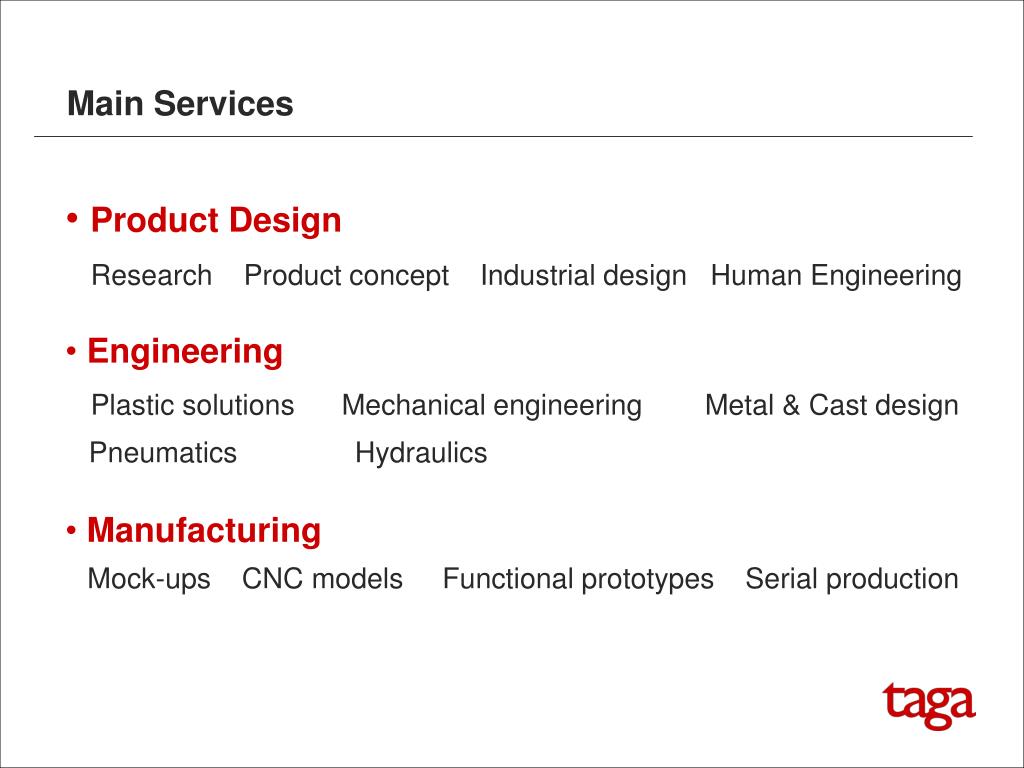 Main Services

• Product Design

Research Product concept Industrial design Human Engineering

• Engineering

Plastic solutions Mechanical engineering Metal & Cast design

Pneumatics Hydraulics

• Manufacturing

Mock-ups CNC models Functional prototypes Serial production

taga